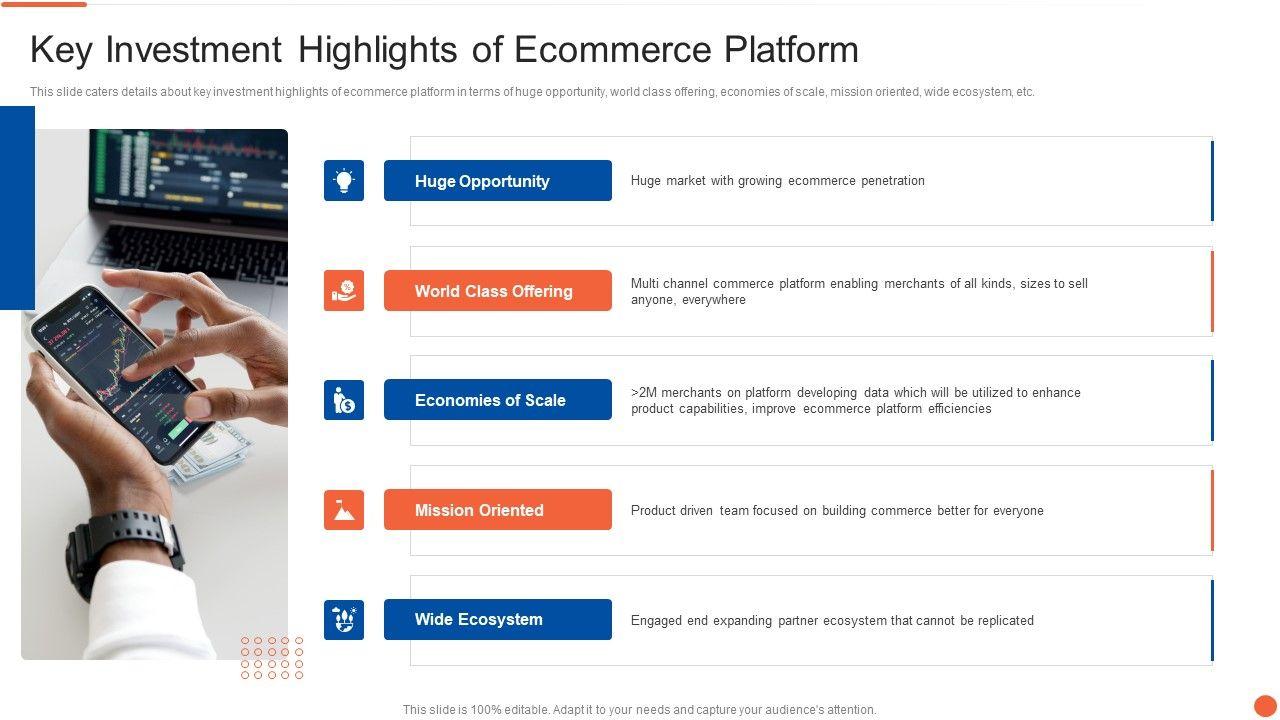 Key Investment Highlights of Ecommerce Platform

This slide caters details about key investment highlights of ecommerce platform in terms of huge opportunity, world class offering, economies of scale, mission oriented, wide ecosystem, etc.

Huge Opportunity

Huge market with growing ecommerce penetration

World Class Offering

Multi channel commerce platform enabling merchants of all kinds, sizes to sell anyone, everywhere

Economies of Scale

>2M merchants on platform developing data which will be utilized to enhance product capabilities, improve ecommerce platform efficiencies

Mission Oriented

Product driven team focused on building commerce better for everyone

Wide Ecosystem

Engaged end expanding partner ecosystem that cannot be replicated

This slide is 100% editable. Adapt it to your needs and capture your audience's attention.